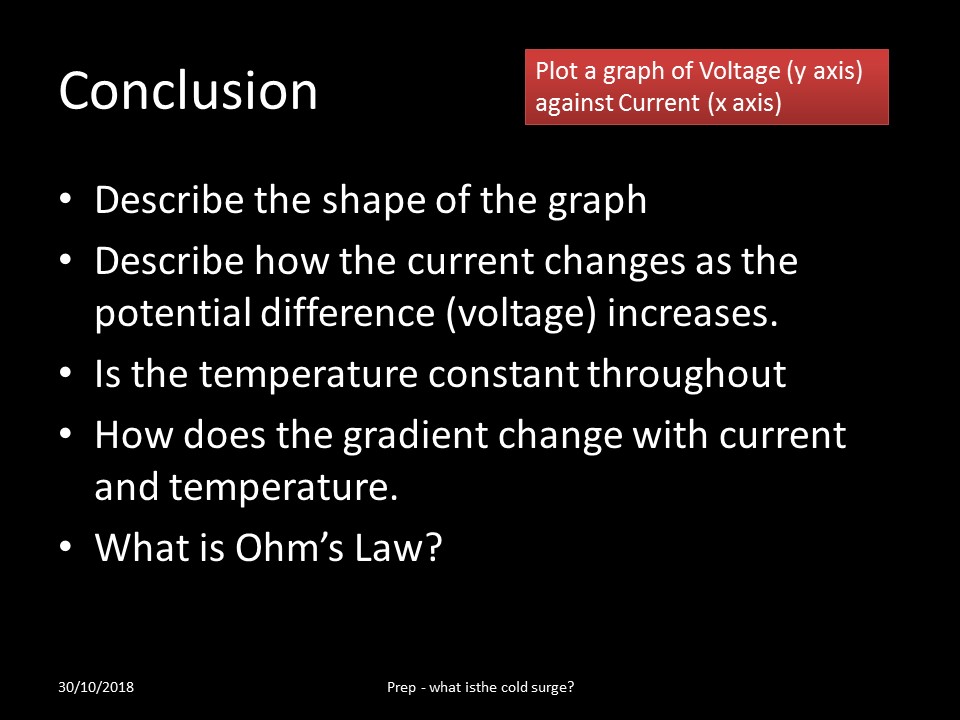 Conclusion

Plot a graph of Voltage (y axis) against Current (x axis)

• Describe the shape of the graph
• Describe how the current changes as the potential difference (voltage) increases.
• Is the temperature constant throughout
• How does the gradient change with current and temperature.
• What is Ohm's Law?

30/10/2018

Prep - what isthe cold surge?